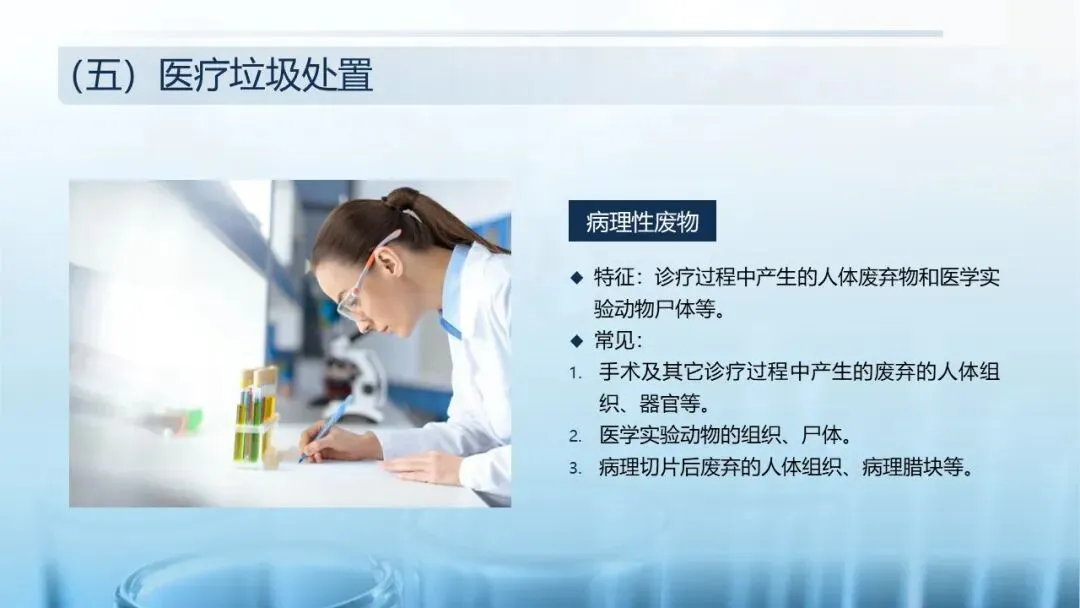 （五）医疗垃圾处置

病理性废物

◆ 特征：诊疗过程中产生的人体废弃物和医学实验动物尸体等。

◆ 常见：

1. 手术及其它诊疗过程中产生的废弃的人体组织、器官等。

2. 医学实验动物的组织、尸体。

3. 病理切片后废弃的人体组织、病理腊块等。